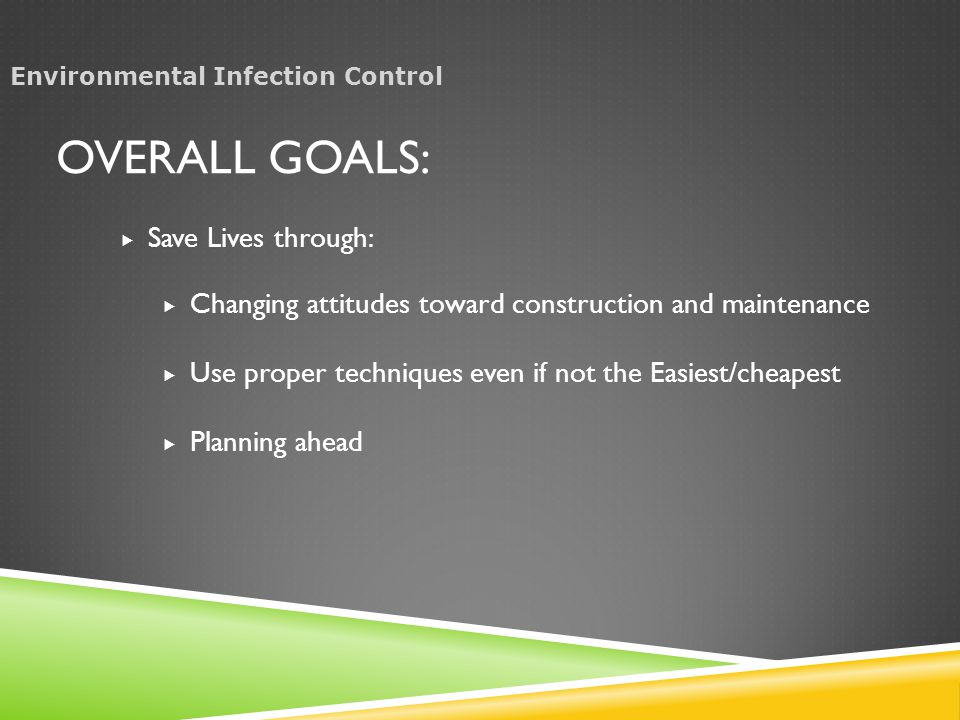 Environmental Infection Control

OVERALL GOALS:

▸ Save Lives through:

▸ Changing attitudes toward construction and maintenance

▸ Use proper techniques even if not the Easiest/cheapest

▸ Planning ahead